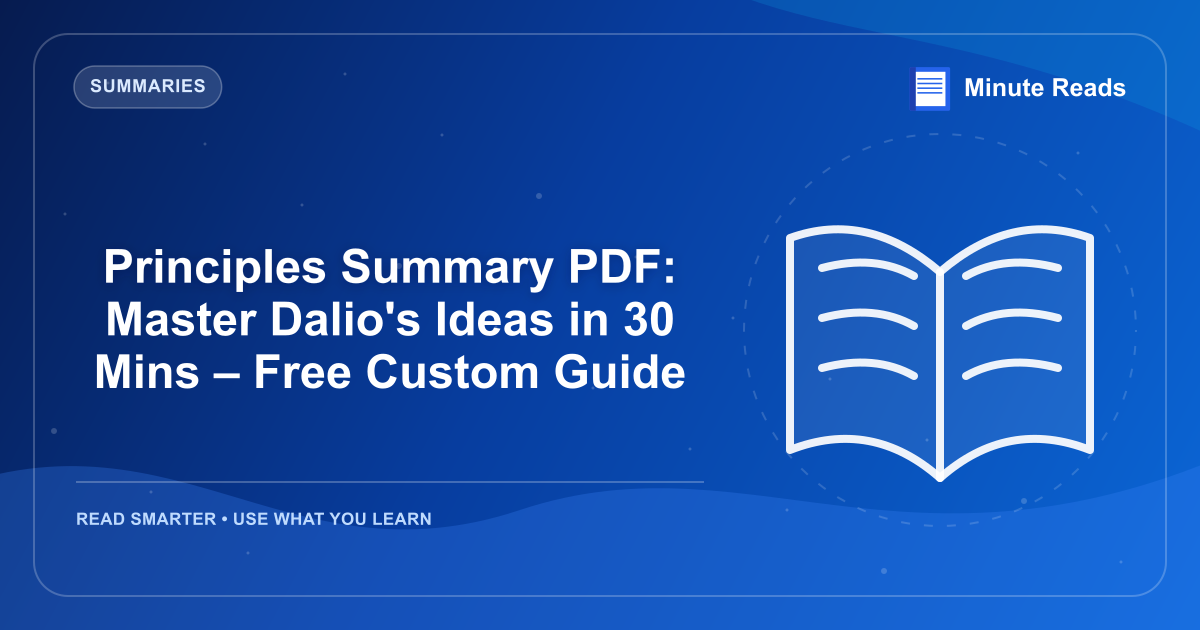 SUMMARIES

Minute Reads

Principles Summary PDF: Master Dalio's Ideas in 30 Mins – Free Custom Guide

READ SMARTER • USE WHAT YOU LEARN